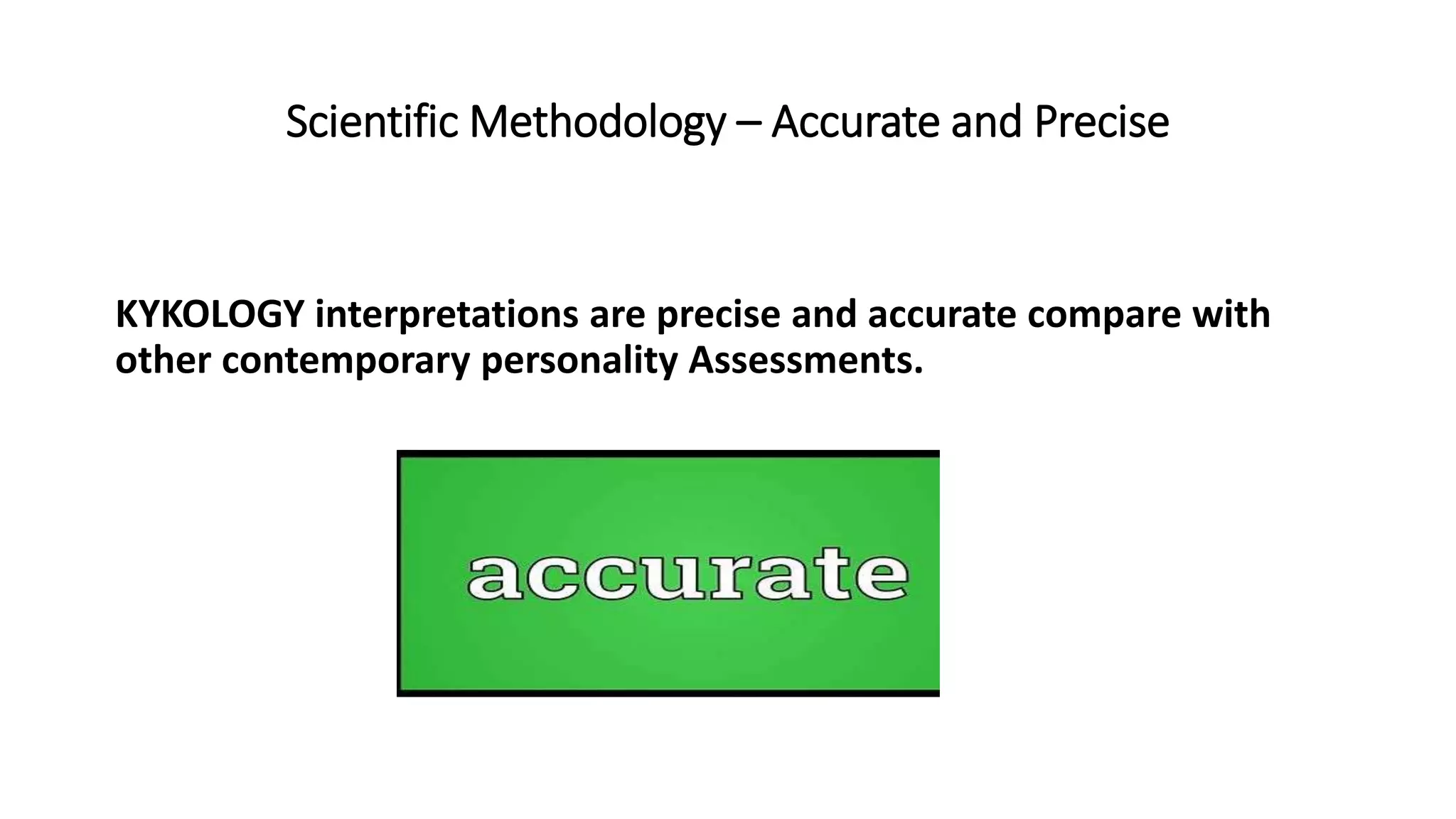 Scientific Methodology – Accurate and Precise

KYKOLOGY interpretations are precise and accurate compare with other contemporary personality Assessments.

accurate